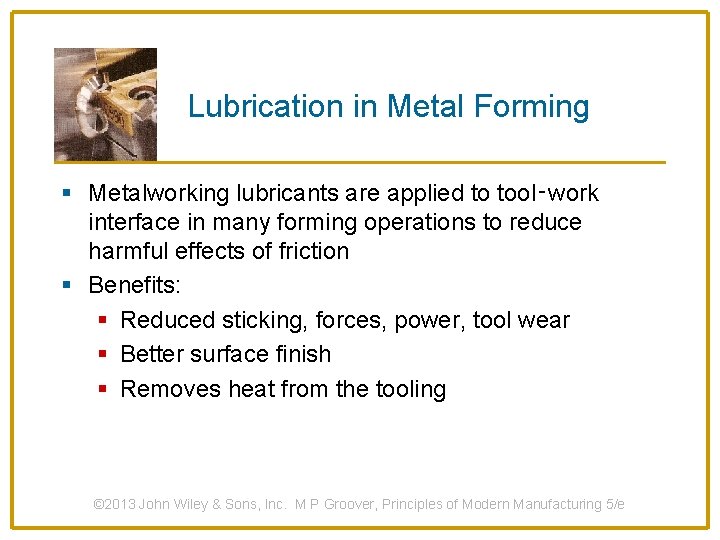 Lubrication in Metal Forming

▪ Metalworking lubricants are applied to tool-work interface in many forming operations to reduce harmful effects of friction

▪ Benefits:

▪ Reduced sticking, forces, power, tool wear

▪ Better surface finish

▪ Removes heat from the tooling

©2013 John Wiley & Sons, Inc. M P Groover, Principles of Modern Manufacturing 5/e